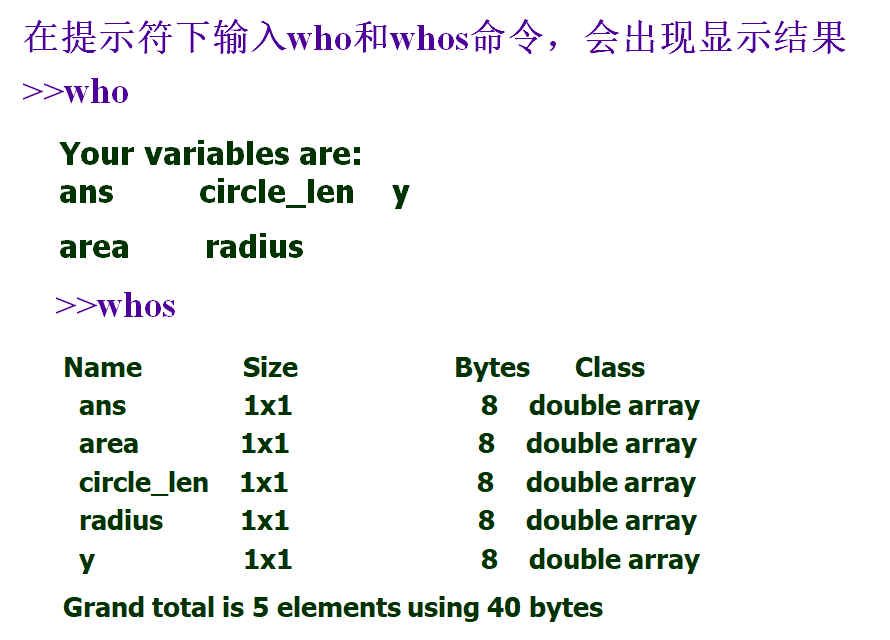 在提示符下输入who和whos命令，会出现显示结果

>>who

Your variables are:
ans circle_len y

area radius

>>whos

| Name | Size | Bytes | Class |
|---|---|---|---|
| ans | 1x1 | 8 | double array |
| area | 1x1 | 8 | double array |
| circle_len | 1x1 | 8 | double array |
| radius | 1x1 | 8 | double array |
| y | 1x1 | 8 | double array |

Grand total is 5 elements using 40 bytes